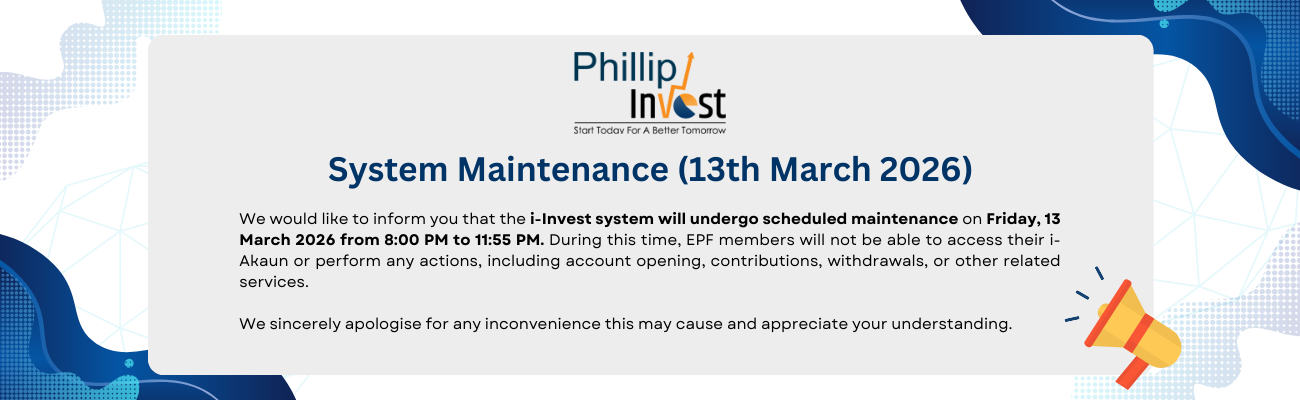 Phillip Invest
Start Today For A Better Tomorrow

System Maintenance (13th March 2026)

We would like to inform you that the i-Invest system will undergo scheduled maintenance on Friday, 13 March 2026 from 8:00 PM to 11:55 PM. During this time, EPF members will not be able to access their i-Akaun or perform any actions, including account opening, contributions, withdrawals, or other related services.

We sincerely apologise for any inconvenience this may cause and appreciate your understanding.